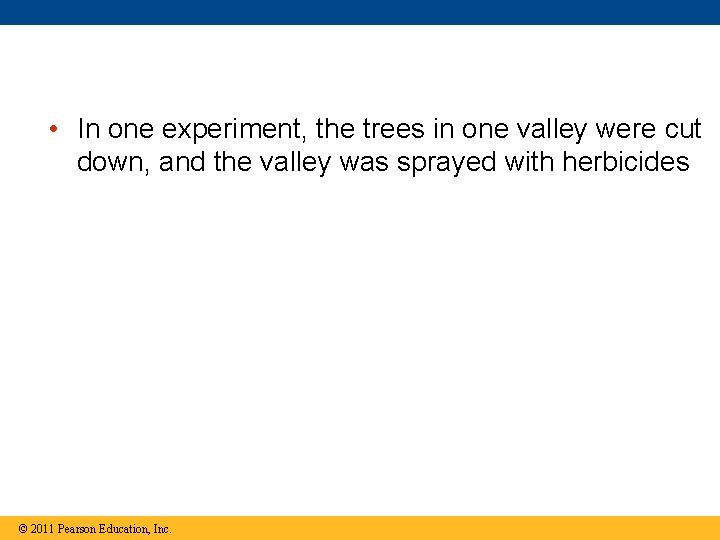 • In one experiment, the trees in one valley were cut down, and the valley was sprayed with herbicides

© 2011 Pearson Education, Inc.